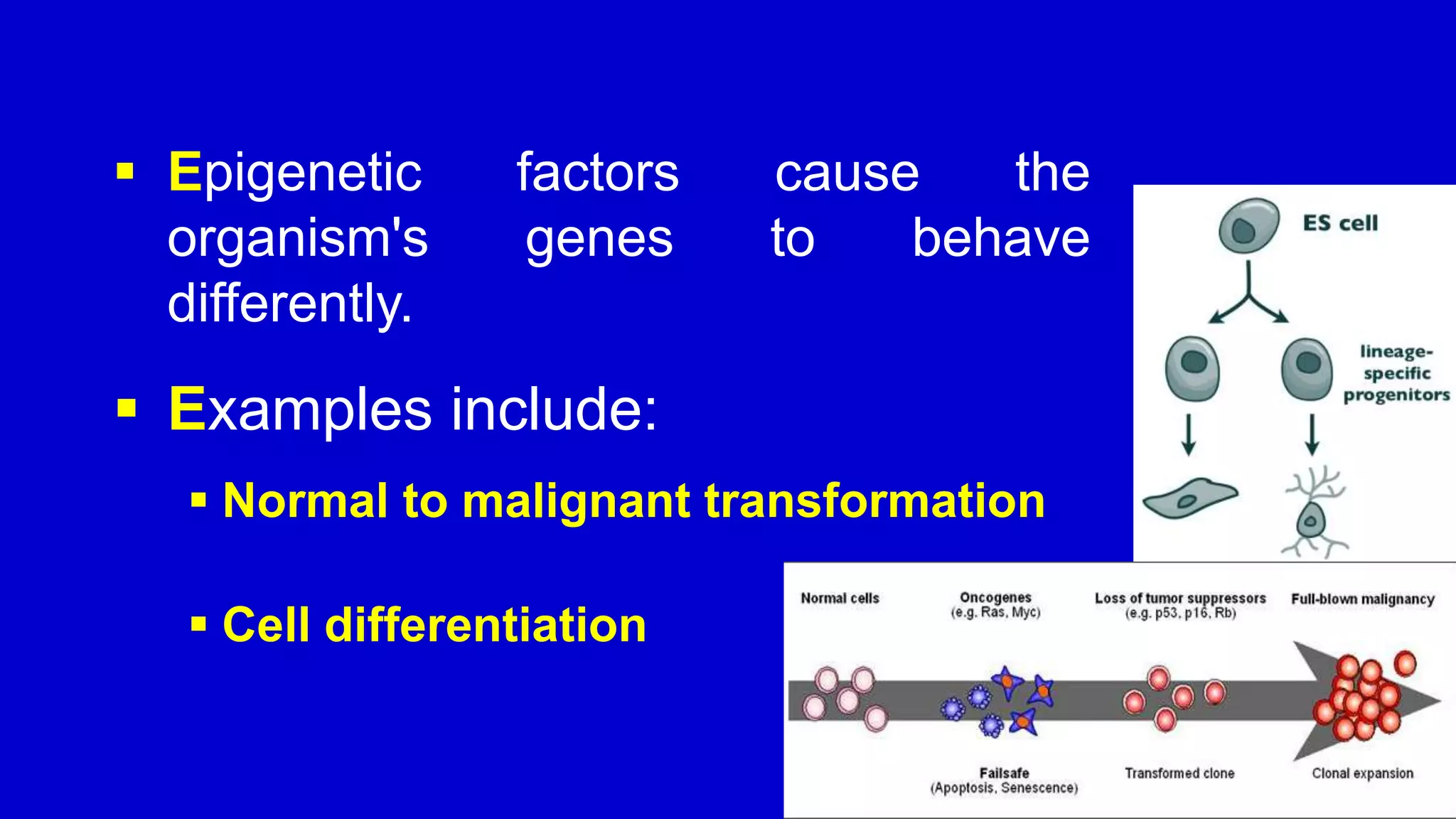 ▪ Epigenetic factors cause the organism's genes to behave differently.

▪ Examples include:

▪ Normal to malignant transformation

▪ Cell differentiation

ES cell

lineage-specific progenitors

Normal cells

Oncogenes (e.g. Ras, Myc)

Loss of tumor suppressors (e.g. p53, p16, Rb)

Full-blown malignancy

Failsafe (Apoptosis, Senescence)

Transformed clone

Clonal expansion